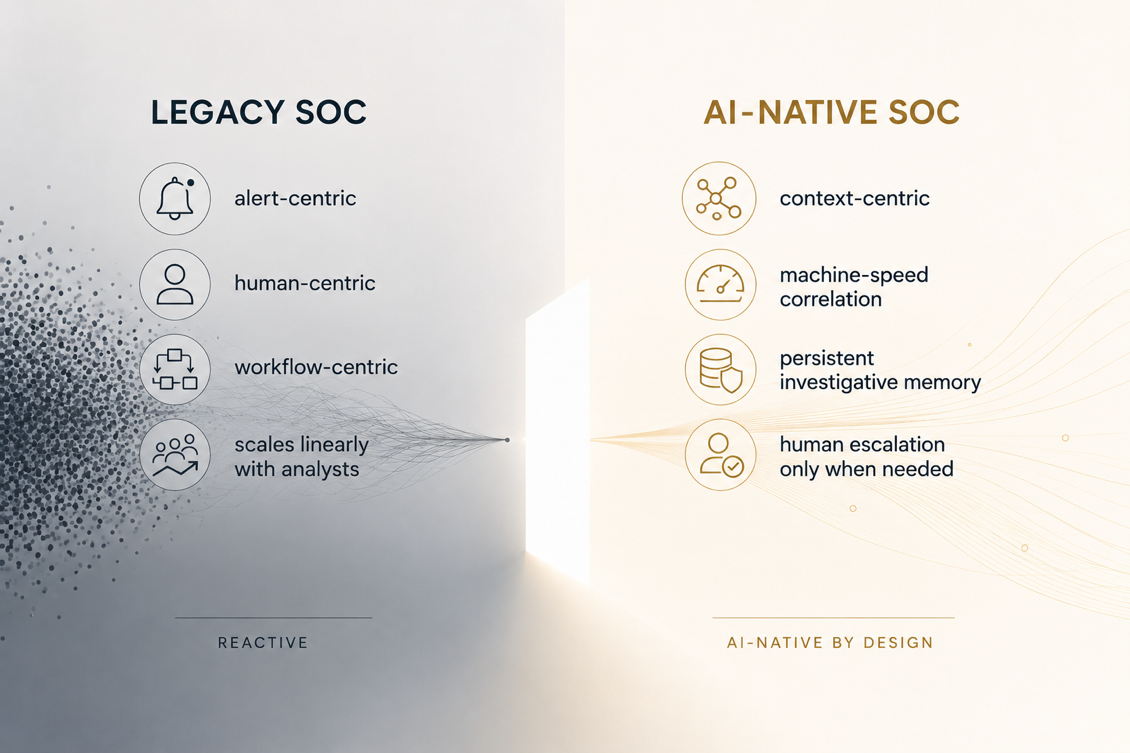 LEGACY SOC

alert-centric

human-centric

workflow-centric

scales linearly with analysts

REACTIVE

AI-NATIVE SOC

context-centric

machine-speed correlation

persistent investigative memory

human escalation only when needed

AI-NATIVE BY DESIGN